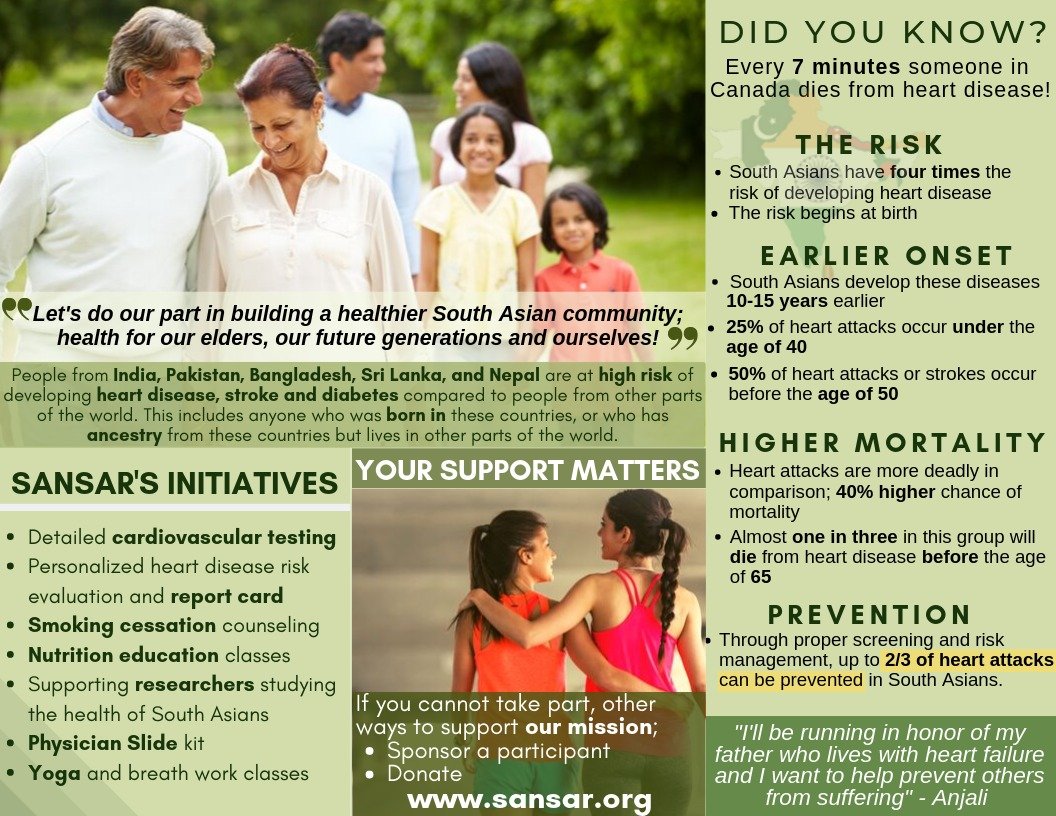 "Let's do our part in building a healthier South Asian community; health for our elders, our future generations and ourselves!"

People from India, Pakistan, Bangladesh, Sri Lanka, and Nepal are at high risk of developing heart disease, stroke and diabetes compared to people from other parts of the world. This includes anyone who was born in these countries, or who has ancestry from these countries but lives in other parts of the world.

SANSAR'S INITIATIVES

- Detailed cardiovascular testing
- Personalized heart disease risk evaluation and report card
- Smoking cessation counseling
- Nutrition education classes
- Supporting researchers studying the health of South Asians
- Physician Slide kit
- Yoga and breath work classes

YOUR SUPPORT MATTERS

If you cannot take part, other ways to support our mission;
- Sponsor a participant
- Donate

www.sansar.org

DID YOU KNOW?

Every 7 minutes someone in Canada dies from heart disease!

THE RISK

- South Asians have four times the risk of developing heart disease
- The risk begins at birth

EARLIER ONSET

- South Asians develop these diseases 10-15 years earlier
- 25% of heart attacks occur under the age of 40
- 50% of heart attacks or strokes occur before the age of 50

HIGHER MORTALITY

- Heart attacks are more deadly in comparison; 40% higher chance of mortality
- Almost one in three in this group will die from heart disease before the age of 65

PREVENTION

- Through proper screening and risk management, up to 2/3 of heart attacks can be prevented in South Asians.

"I'll be running in honor of my father who lives with heart failure and I want to help prevent others from suffering" - Anjali